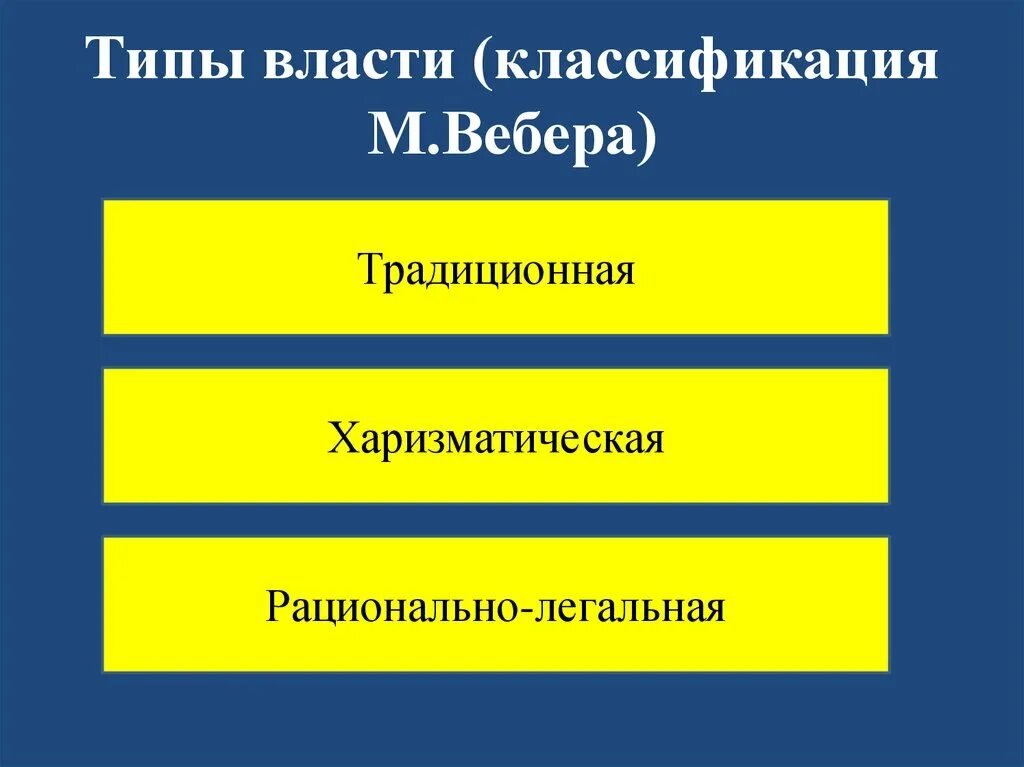 Типы власти (классификация М.Вебера)

Традиционная

Харизматическая

Рационально-легальная